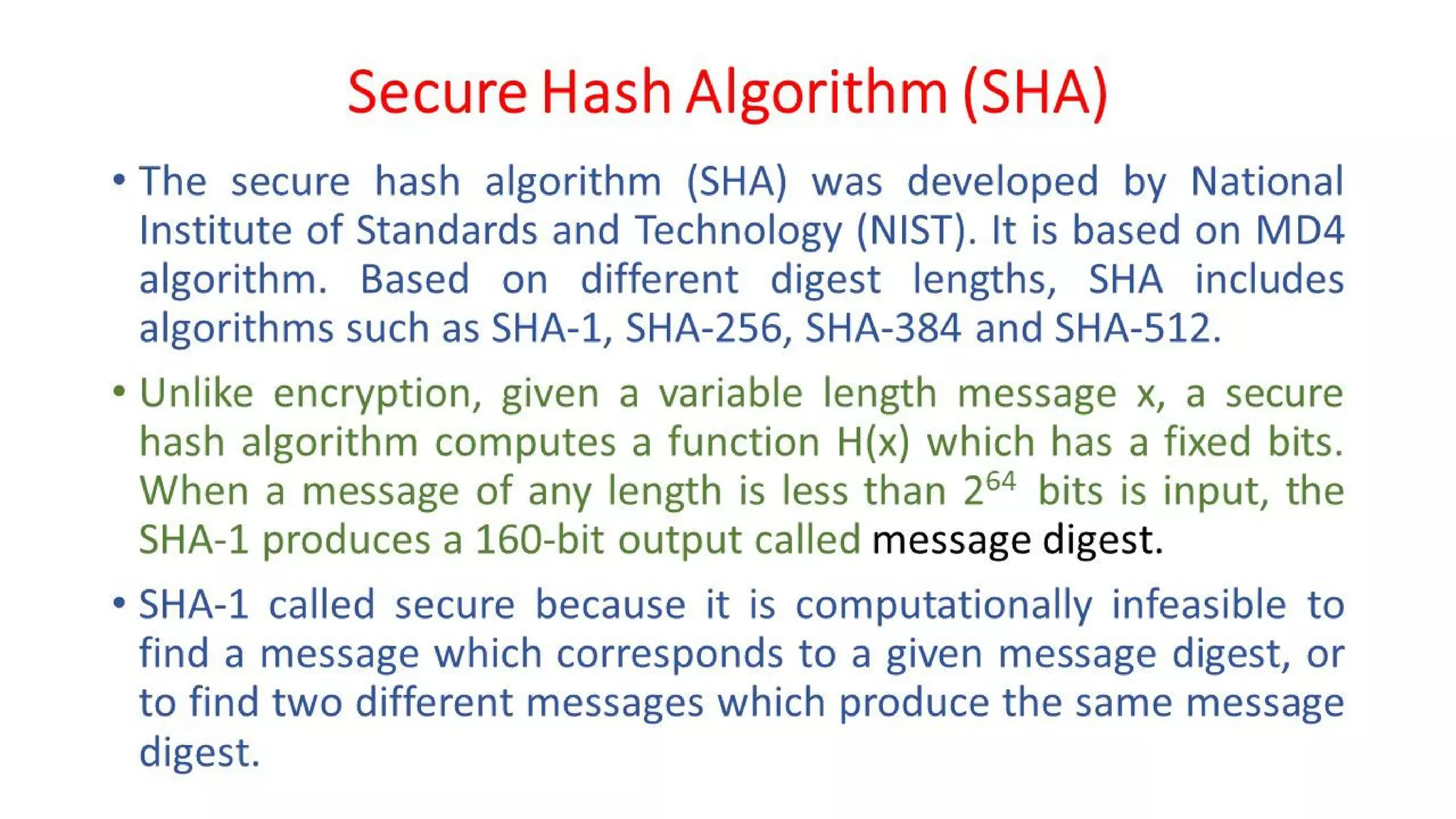 Secure Hash Algorithm (SHA)

• The secure hash algorithm (SHA) was developed by National Institute of Standards and Technology (NIST). It is based on MD4 algorithm. Based on different digest lengths, SHA includes algorithms such as SHA-1, SHA-256, SHA-384 and SHA-512.

• Unlike encryption, given a variable length message x, a secure hash algorithm computes a function H(x) which has a fixed bits. When a message of any length is less than $2^{64}$ bits is input, the SHA-1 produces a 160-bit output called message digest.

• SHA-1 called secure because it is computationally infeasible to find a message which corresponds to a given message digest, or to find two different messages which produce the same message digest.